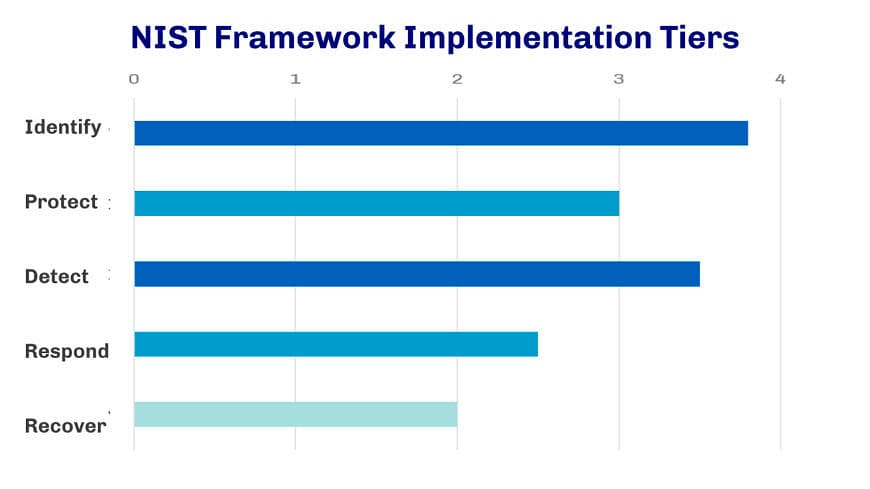 NIST Framework Implementation Tiers

0 1 2 3 4

Identify

Protect

Detect

Respond

Recover

0 1 2 3 4